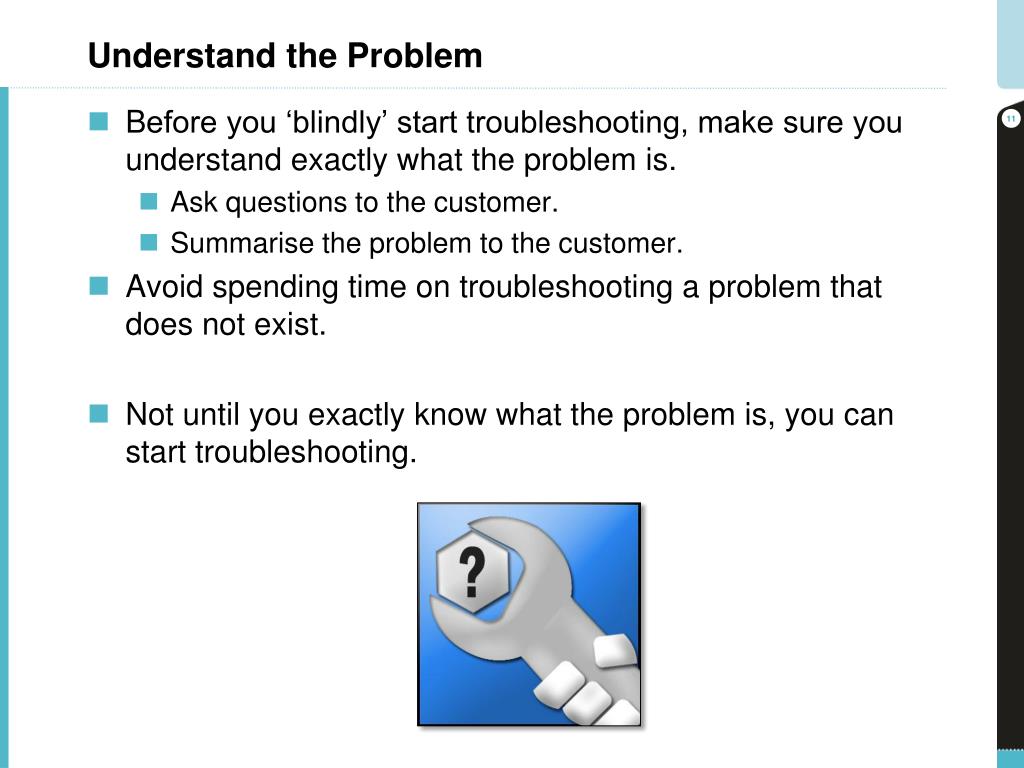 Understand the Problem

11

Before you ‘blindly’ start troubleshooting, make sure you understand exactly what the problem is.

Ask questions to the customer.

Summarise the problem to the customer.

Avoid spending time on troubleshooting a problem that does not exist.

Not until you exactly know what the problem is, you can start troubleshooting.

?